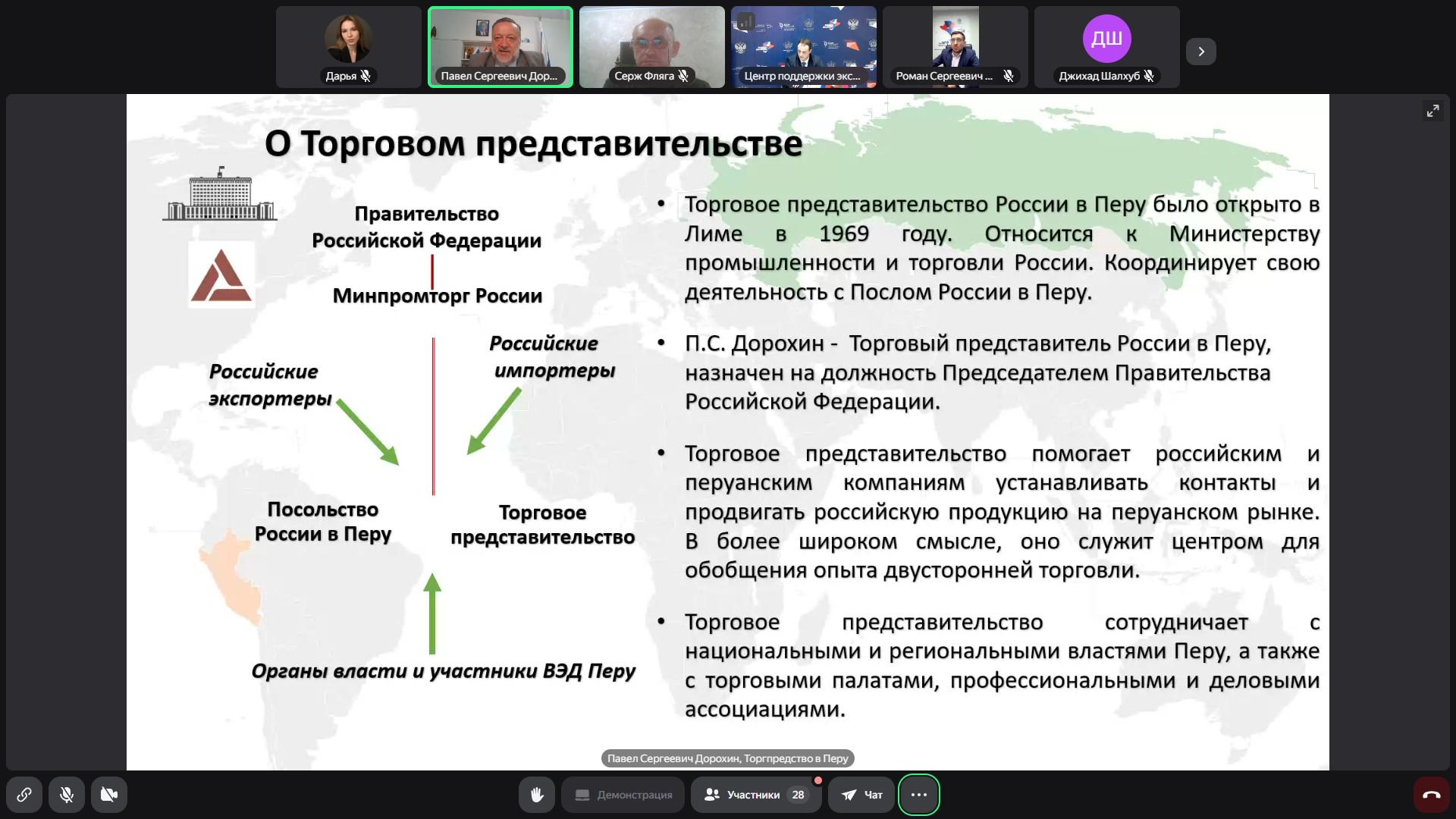 Дарья

Павел Сергеевич Дор...

Серж Фляга

Центр поддержки экс...

Роман Сергеевич ...

ДШ

Джихад Шалхуб

О Торговом представительстве

Правительство Российской Федерации

Минпромторг России

Российские экспортеры

Российские импортеры

Посольство России в Перу

Торговое представительство

Органы власти и участники ВЭД Перу

• Торговое представительство России в Перу было открыто в Лиме в 1969 году. Относится к Министерству промышленности и торговли России. Координирует свою деятельность с Послом России в Перу.

• П.С. Дорохин - Торговый представитель России в Перу, назначен на должность Председателем Правительства Российской Федерации.

• Торговое представительство помогает российским и перуанским компаниям устанавливать контакты и продвигать российскую продукцию на перуанском рынке. В более широком смысле, оно служит центром для обобщения опыта двусторонней торговли.

• Торговое представительство сотрудничает с национальными и региональными властями Перу, а также с торговыми палатами, профессиональными и деловыми ассоциациями.

Павел Сергеевич Дорохин, Торгпредство в Перу

Демонстрация

Участники 28

Чат